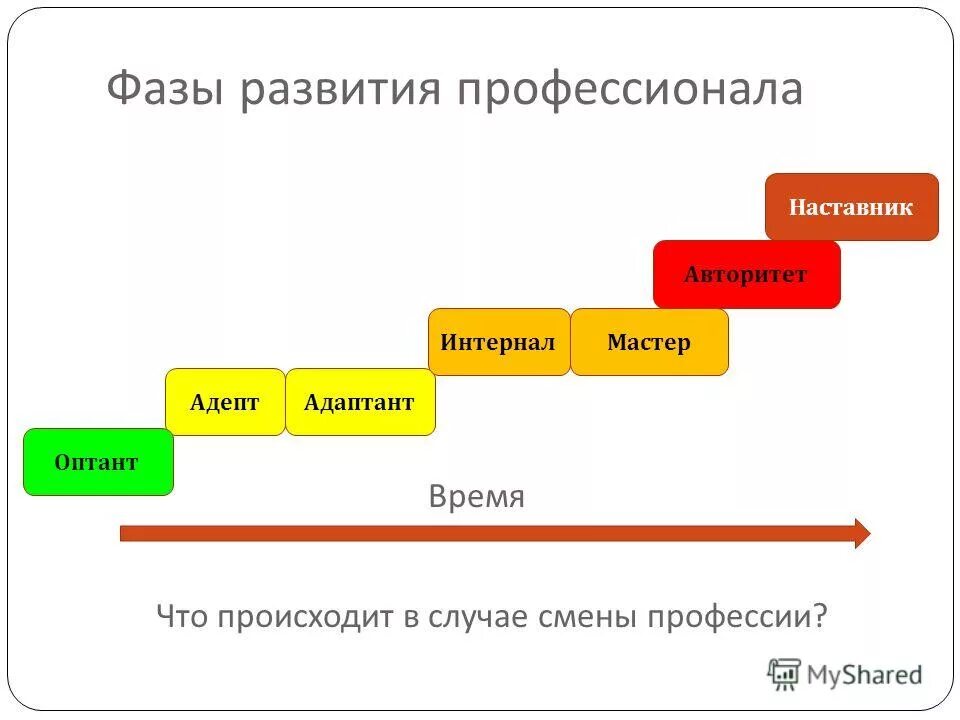 Фазы развития профессионала

Наставник

Авторитет

Интернал

Мастер

Адепт

Адаптант

Оптант

Время

Что происходит в случае смены профессии?

MyShared